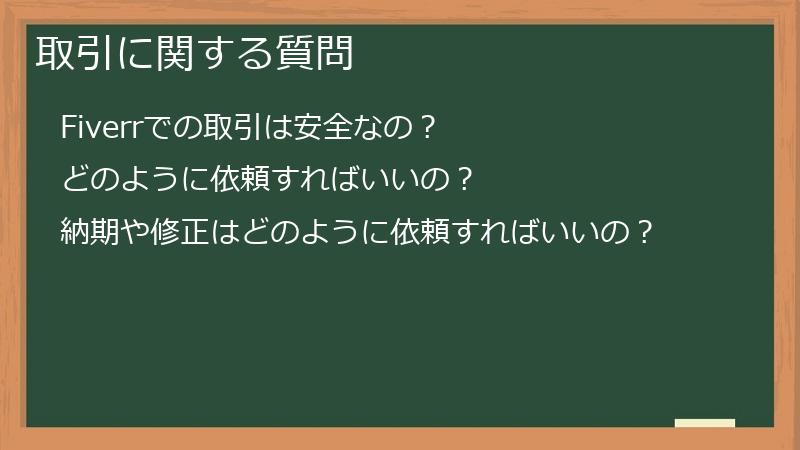 取引に関する質問

Fiverrでの取引は安全なの？

どのように依頼すればいいの？

納期や修正はどのように依頼すればいいの？